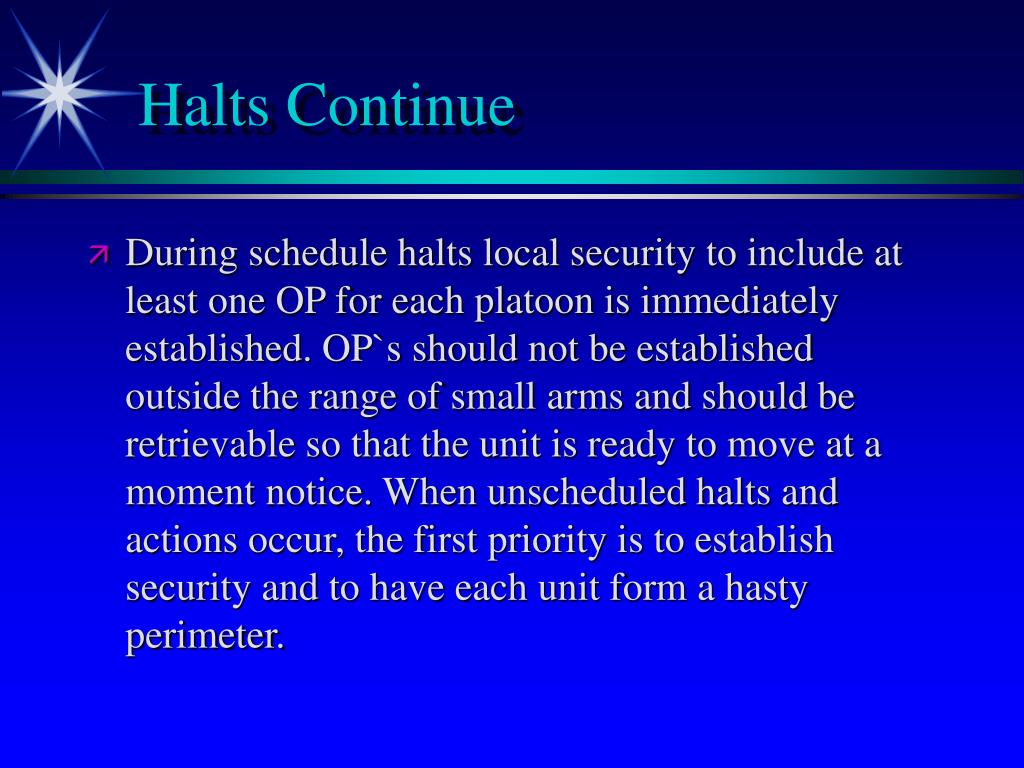 Halts Continue

During schedule halts local security to include at least one OP for each platoon is immediately established. OP`s should not be established outside the range of small arms and should be retrievable so that the unit is ready to move at a moment notice. When unscheduled halts and actions occur, the first priority is to establish security and to have each unit form a hasty perimeter.